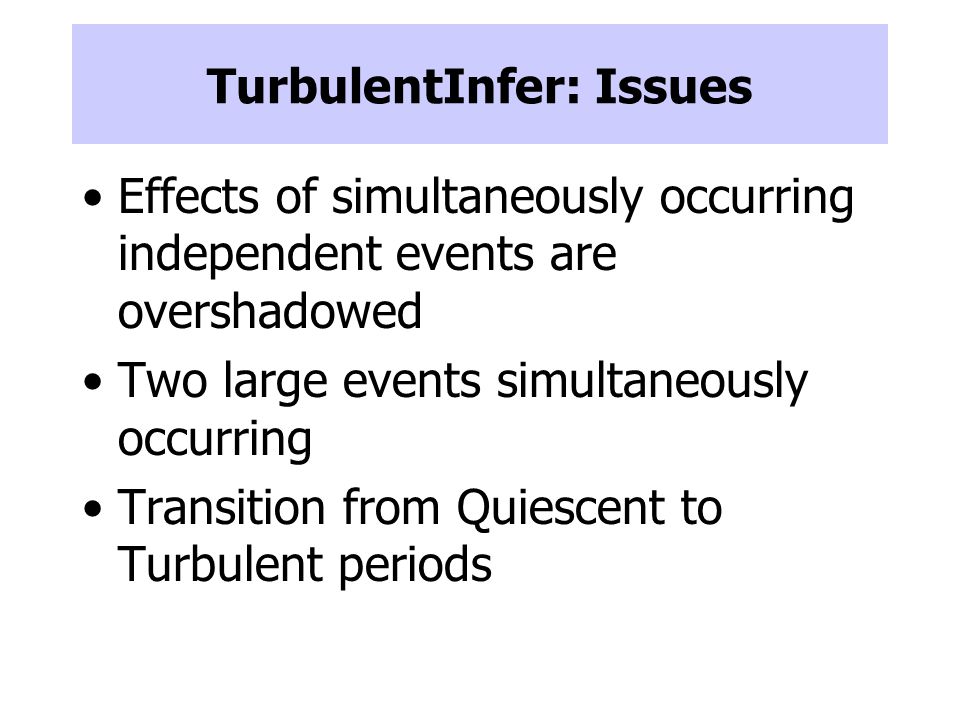 TurbulentInfer: Issues

• Effects of simultaneously occurring independent events are overshadowed
• Two large events simultaneously occurring
• Transition from Quiescent to Turbulent periods